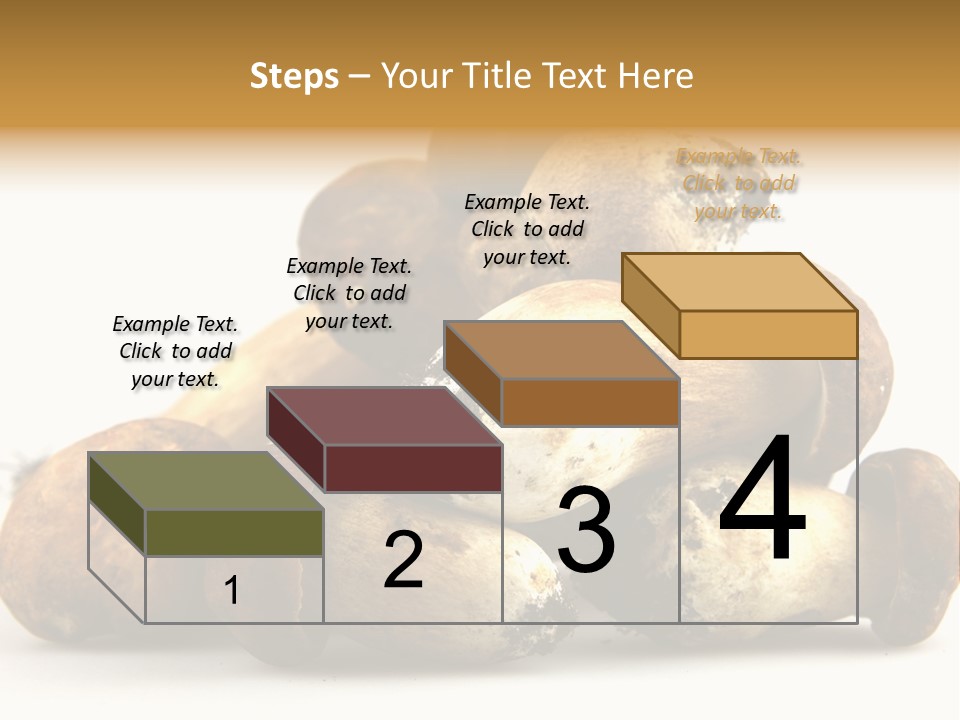 Steps – Your Title Text Here

Example Text. Click to add your text.

Example Text. Click to add your text.

Example Text. Click to add your text.

Example Text. Click to add your text.

1

2

3

4